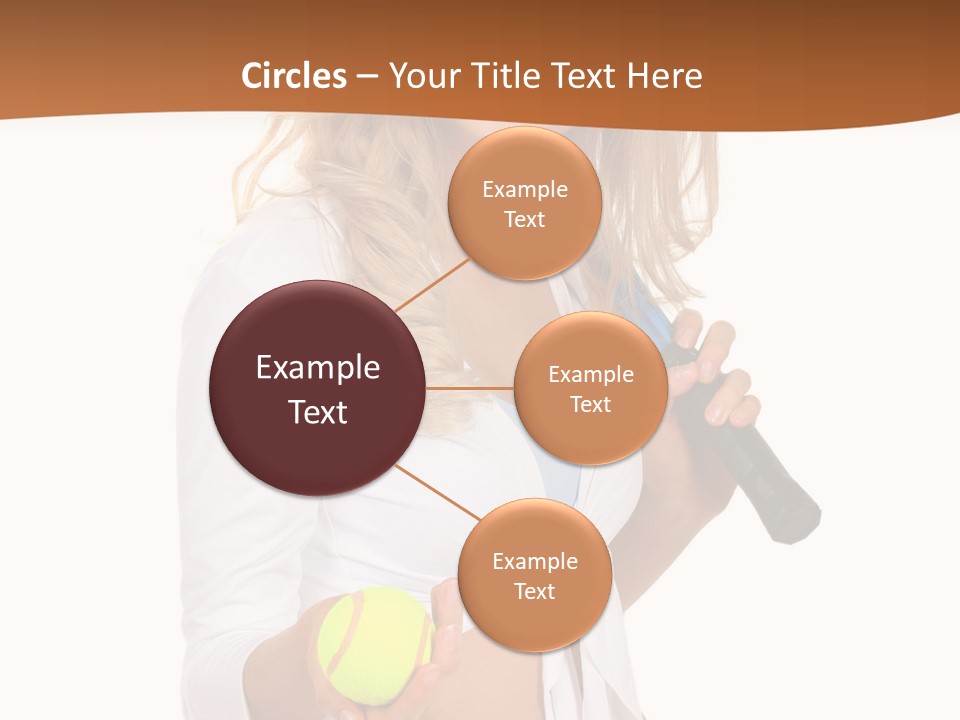 Circles – Your Title Text Here

Example Text

Example Text

Example Text

Example Text